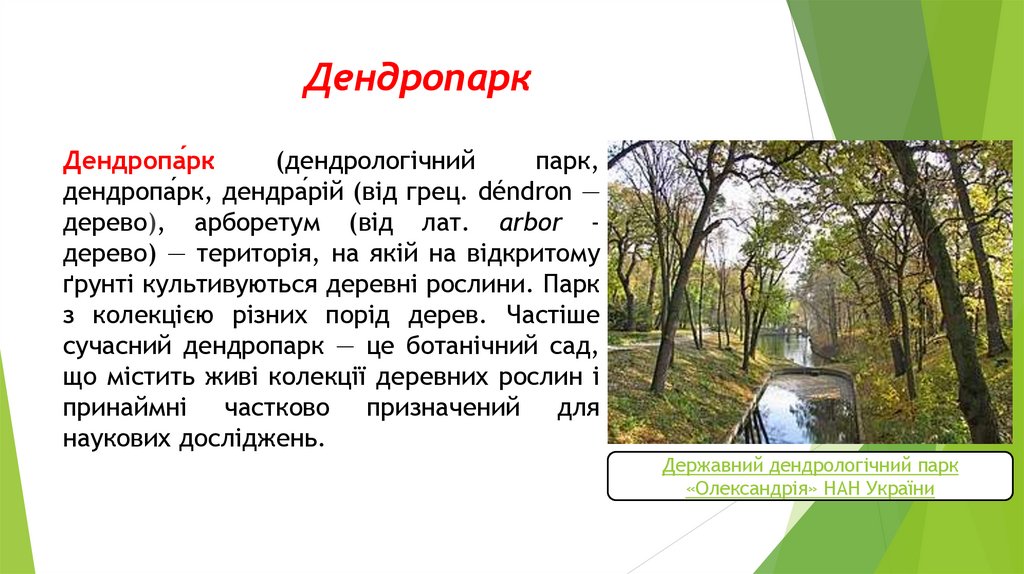 Дендропарк

Дендропа́рк (дендрологічний парк, дендропа́рк, дендра́рій (від грец. déndron — дерево), арборетум (від лат. arbor - дерево) — територія, на якій на відкритому ґрунті культивуються деревні рослини. Парк з колекцією різних порід дерев. Частіше сучасний дендропарк — це ботанічний сад, що містить живі колекції деревних рослин і принаймні частково призначений для наукових досліджень.

Державний дендрологічний парк «Олександрія» НАН України